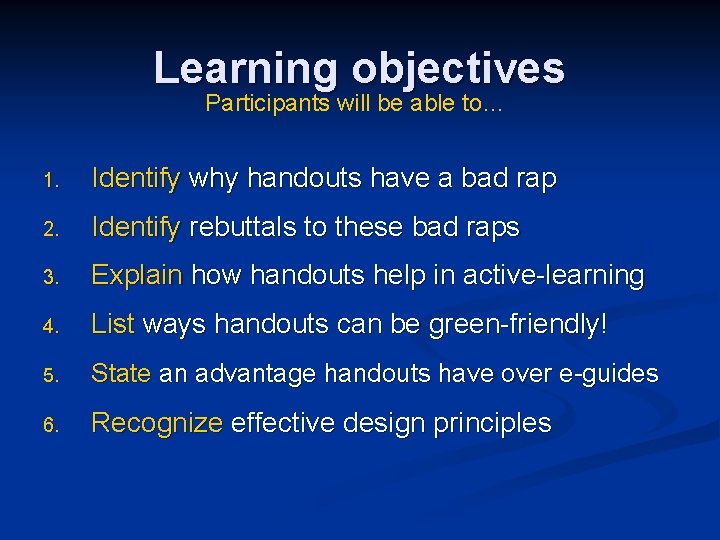 Learning objectives
Participants will be able to…

1. Identify why handouts have a bad rap
2. Identify rebuttals to these bad raps
3. Explain how handouts help in active-learning
4. List ways handouts can be green-friendly!
5. State an advantage handouts have over e-guides
6. Recognize effective design principles